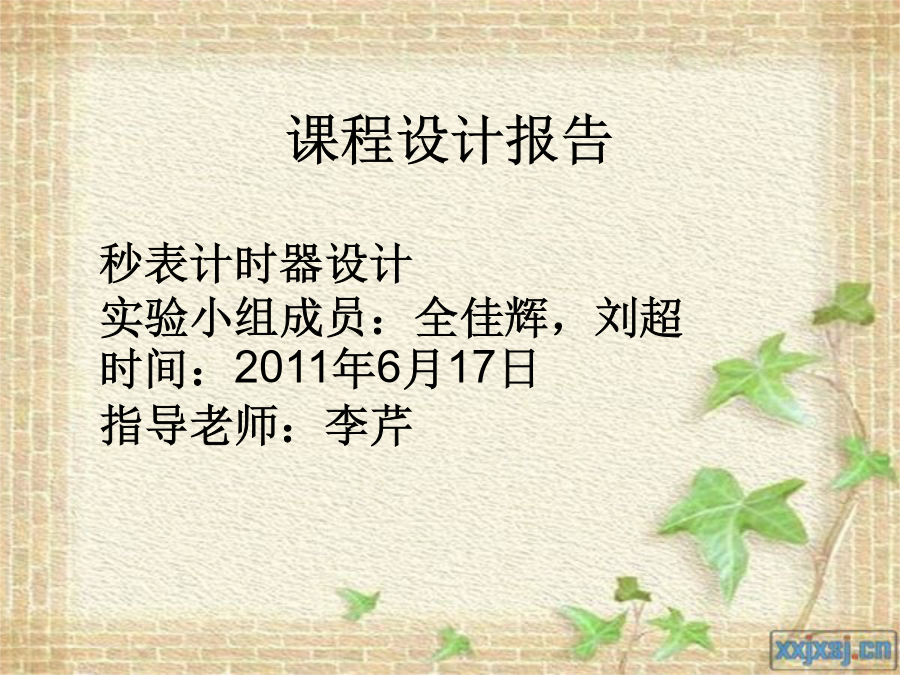 课程设计报告

秒表计时器设计
实验小组成员：全佳辉，刘超
时间：2011年6月17日
指导老师：李芹

xxjxsj.cn